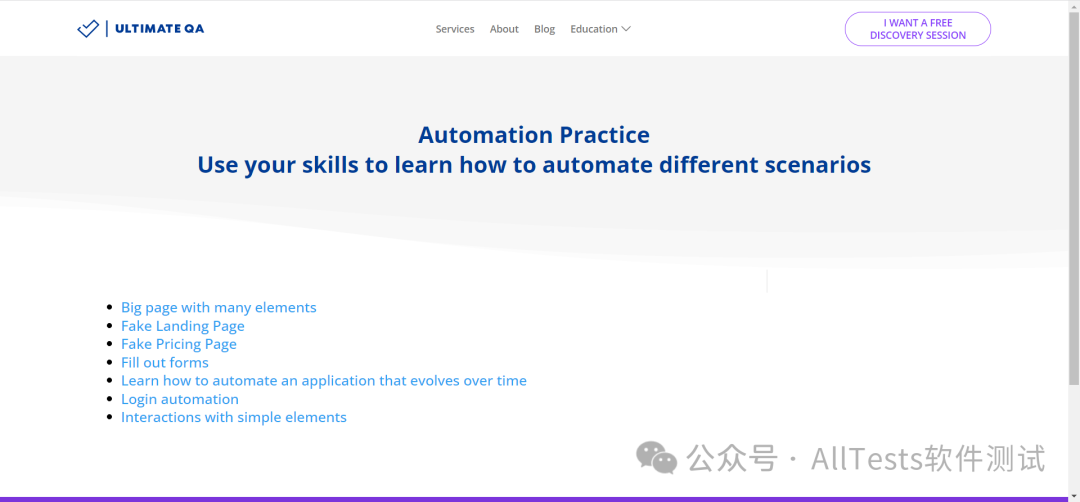 ULTIMATE QA

Services About Blog Education

I WANT A FREE DISCOVERY SESSION

Automation Practice
Use your skills to learn how to automate different scenarios

- Big page with many elements
- Fake Landing Page
- Fake Pricing Page
- Fill out forms
- Learn how to automate an application that evolves over time
- Login automation
- Interactions with simple elements

公众号 · AllTests软件测试